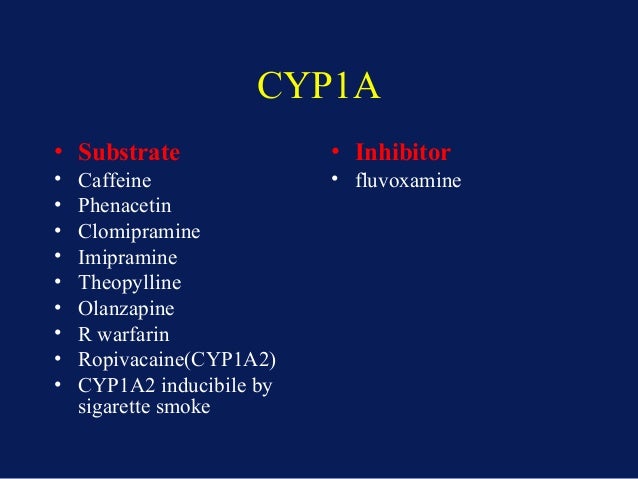 CYP1A

• Substrate
• Caffeine
• Phenacetin
• Clomipramine
• Imipramine
• Theopylline
• Olanzapine
• R warfarin
• Ropivacaine(CYP1A2)
• CYP1A2 inducibile by sigarette smoke

• Inhibitor
• fluvoxamine